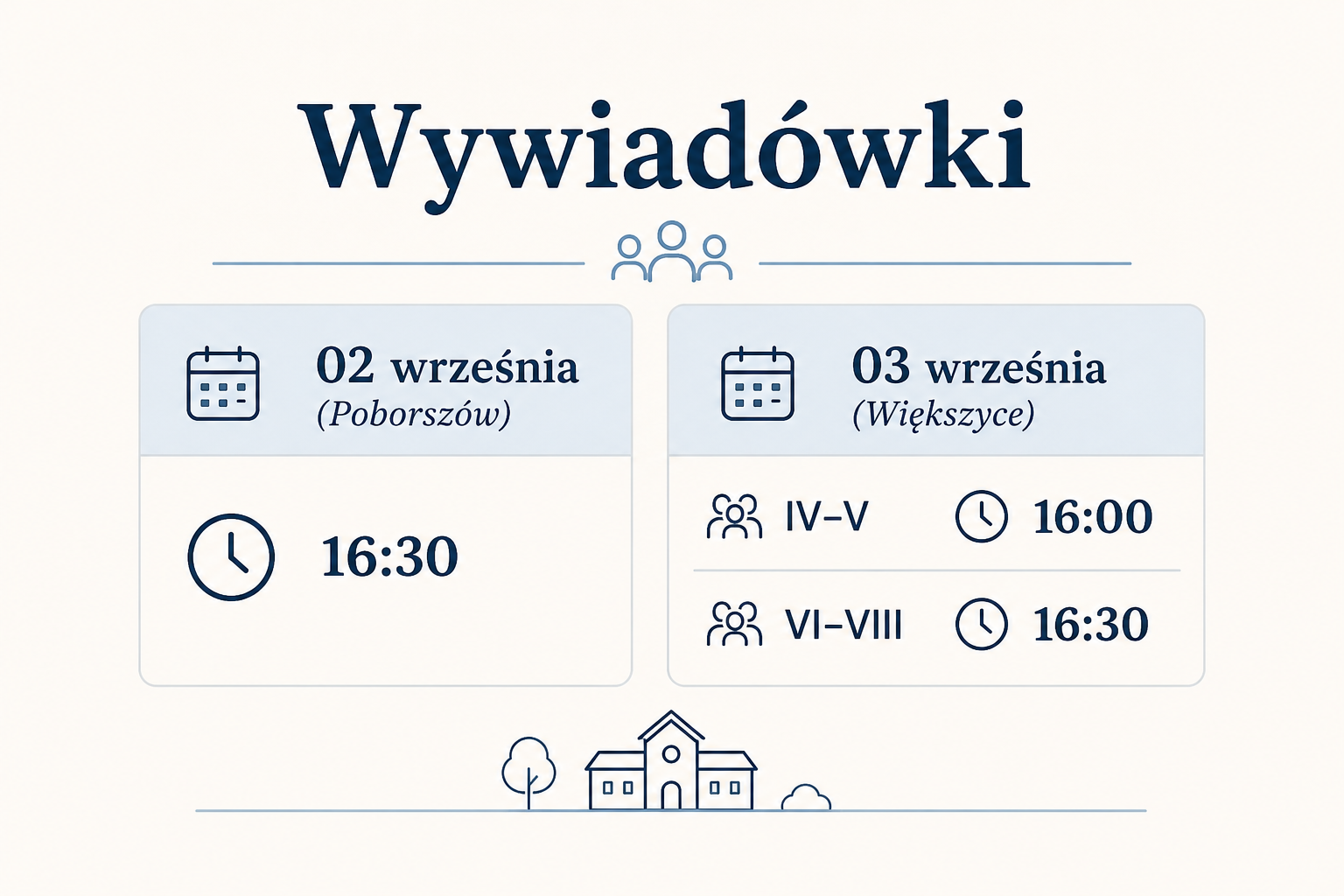 Wywiadówki

02 września
(Poborszów)

16:30

03 września
(Większyce)

IV–V 16:00

VI–VIII 16:30